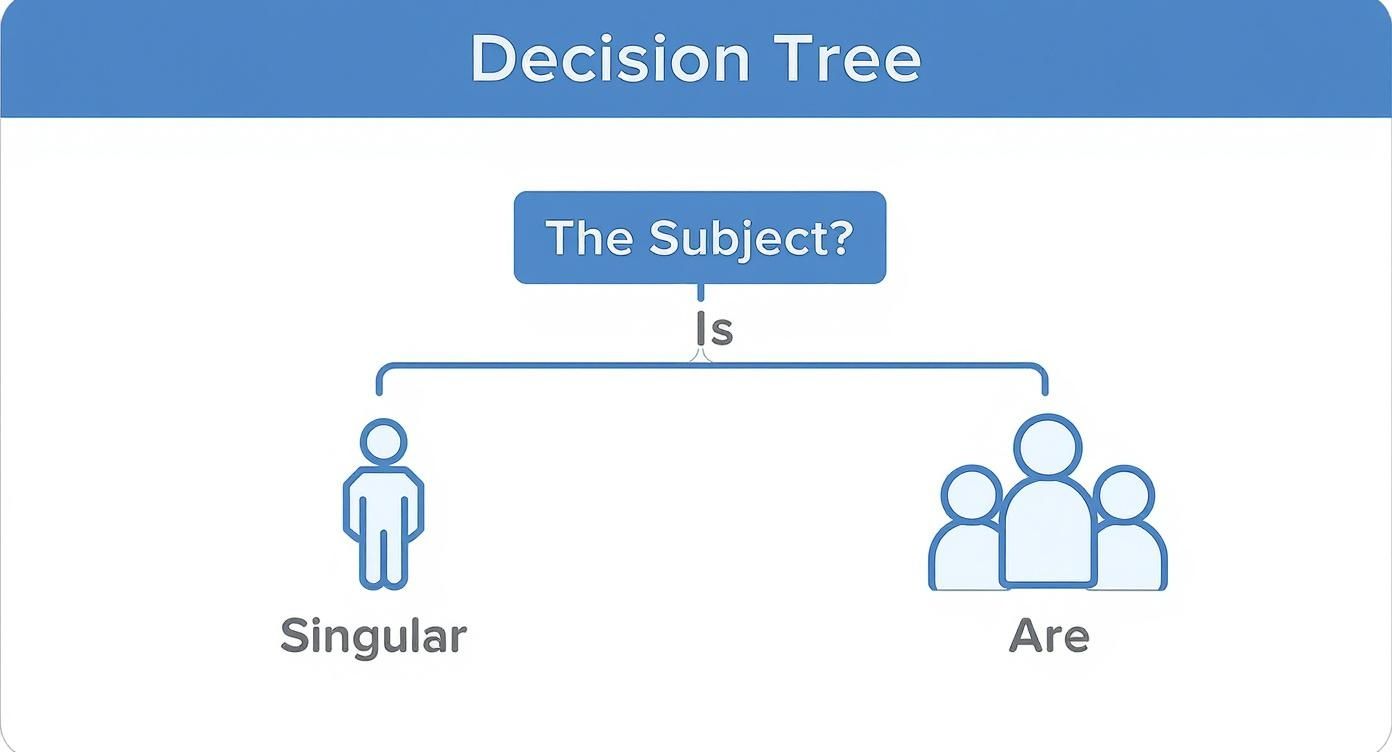 Decision Tree

The Subject?

Is

Singular

Are